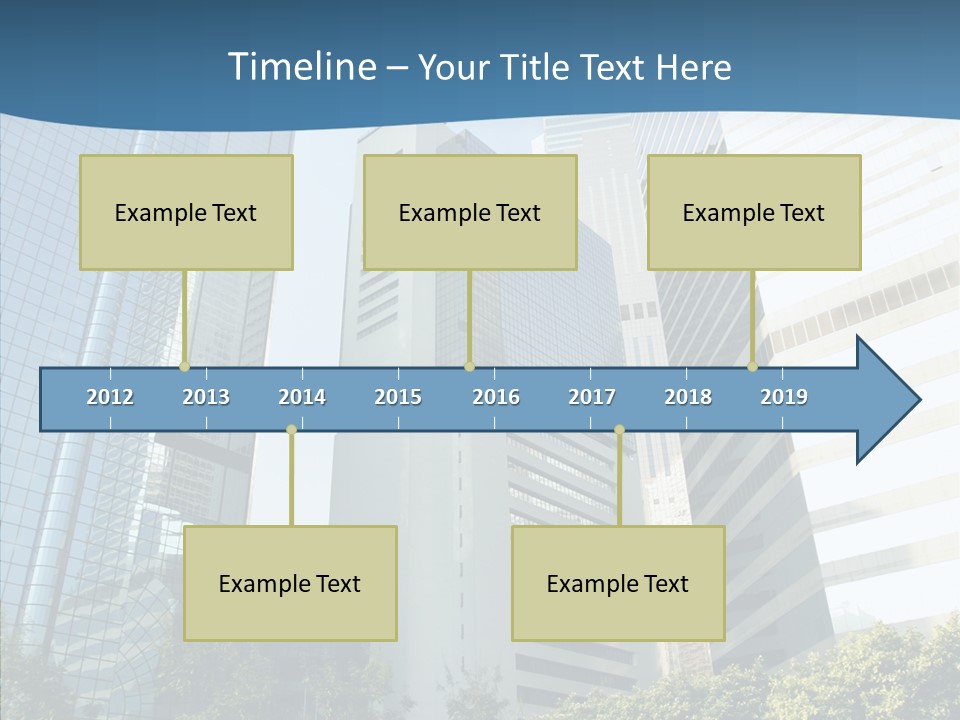 Timeline – Your Title Text Here

Example Text

Example Text

Example Text

2012 2013 2014 2015 2016 2017 2018 2019

Example Text

Example Text